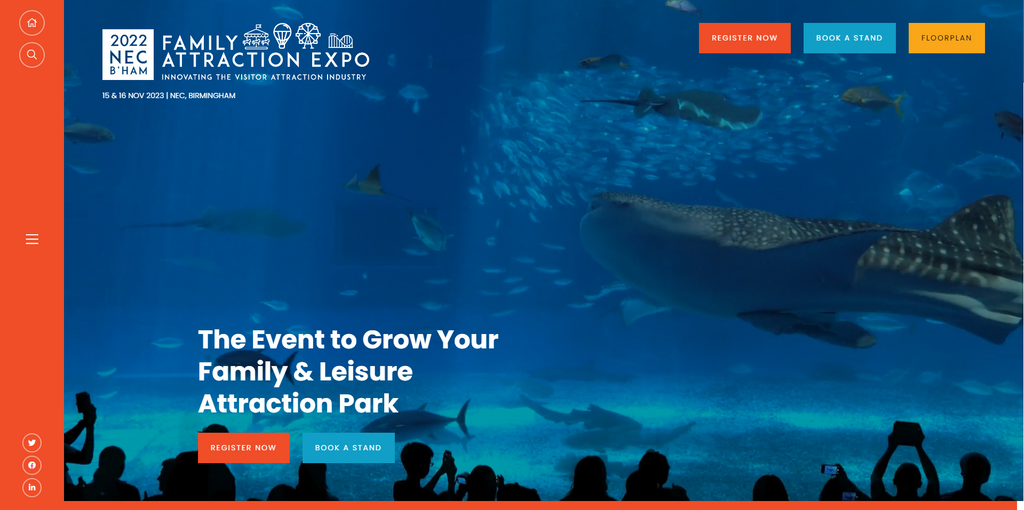 2022 NEC B'HAM FAMILY ATTRACTION EXPO
INNOVATING THE VISITOR ATTRACTION INDUSTRY

15 & 16 NOV 2023 | NEC, BIRMINGHAM

REGISTER NOW

BOOK A STAND

FLOORPLAN

The Event to Grow Your Family & Leisure Attraction Park

REGISTER NOW

BOOK A STAND